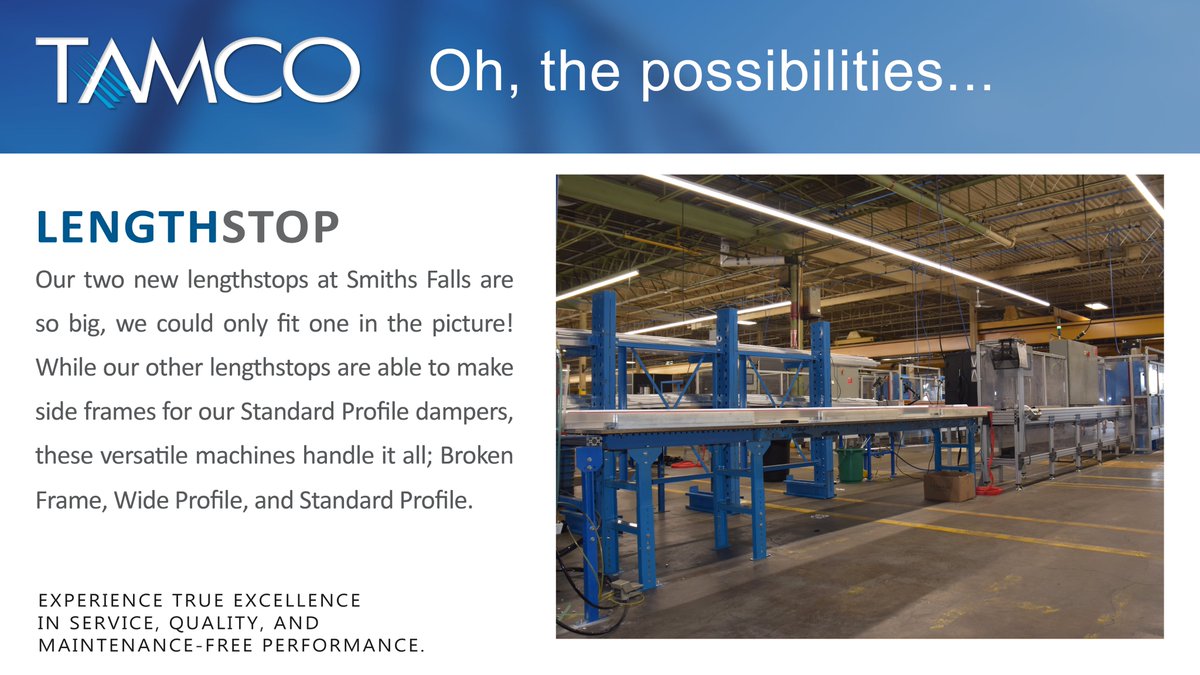 TAMCO

Oh, the possibilities...

LENGTHSTOP

Our two new lengthstops at Smiths Falls are so big, we could only fit one in the picture! While our other lengthstops are able to make side frames for our Standard Profile dampers, these versatile machines handle it all; Broken Frame, Wide Profile, and Standard Profile.

EXPERIENCE TRUE EXCELLENCE IN SERVICE, QUALITY, AND MAINTENANCE-FREE PERFORMANCE.